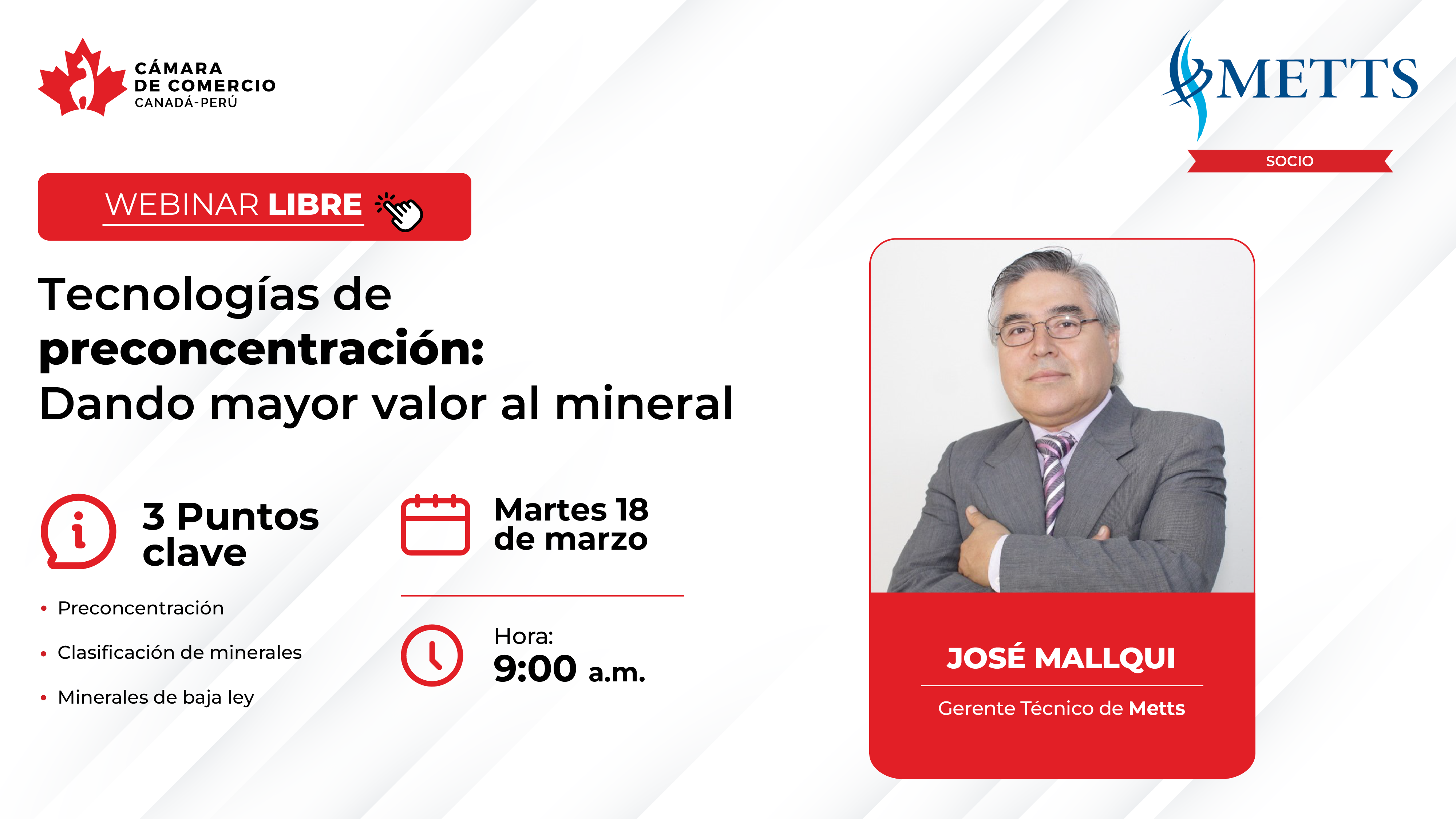 CÁMARA DE COMERCIO CANADÁ-PERÚ

METTS

SOCIO

WEBINAR LIBRE

Tecnologías de preconcentración: Dando mayor valor al mineral

3 Puntos clave

• Preconcentración
• Clasificación de minerales
• Minerales de baja ley

Martes 18 de marzo

Hora:
9:00 a.m.

JOSÉ MALLQUI

Gerente Técnico de Metts